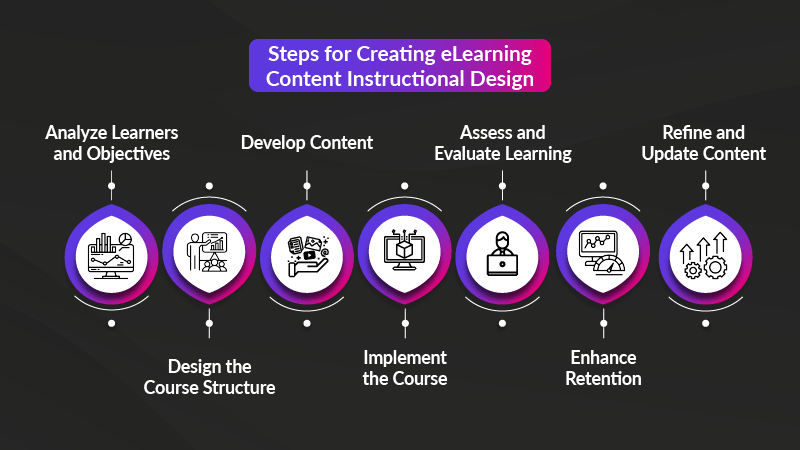 Steps for Creating eLearning Content Instructional Design

Analyze Learners and Objectives

Design the Course Structure

Develop Content

Implement the Course

Assess and Evaluate Learning

Enhance Retention

Refine and Update Content